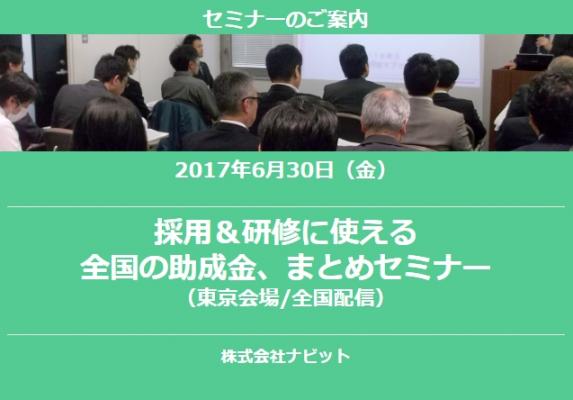 セミナーのご案内

2017年6月30日（金）

採用＆研修に使える
全国の助成金、まとめセミナー
（東京会場/全国配信）

株式会社ナビット